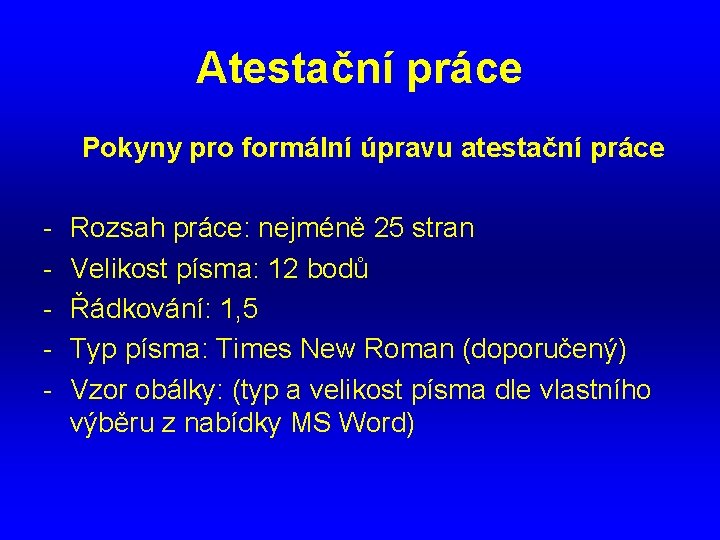 Atestační práce

Pokyny pro formální úpravu atestační práce

- Rozsah práce: nejméně 25 stran
- Velikost písma: 12 bodů
- Řádkování: 1,5
- Typ písma: Times New Roman (doporučený)
- Vzor obálky: (typ a velikost písma dle vlastního výběru z nabídky MS Word)